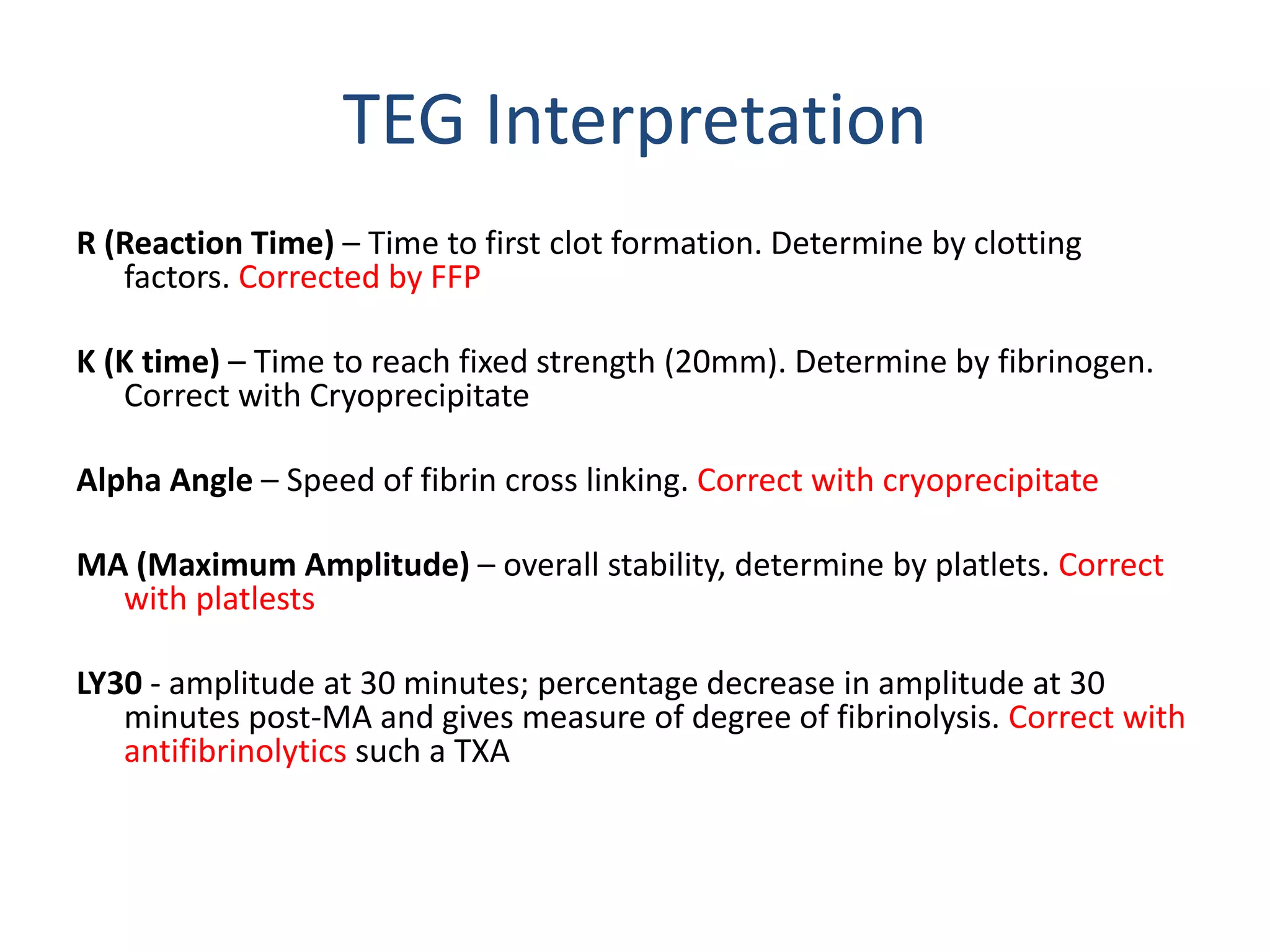 TEG Interpretation

R (Reaction Time) – Time to first clot formation. Determine by clotting factors. Corrected by FFP

K (K time) – Time to reach fixed strength (20mm). Determine by fibrinogen. Correct with Cryoprecipitate

Alpha Angle – Speed of fibrin cross linking. Correct with cryoprecipitate

MA (Maximum Amplitude) – overall stability, determine by platlets. Correct with platlests

LY30 - amplitude at 30 minutes; percentage decrease in amplitude at 30 minutes post-MA and gives measure of degree of fibrinolysis. Correct with antifibrinolytics such a TXA